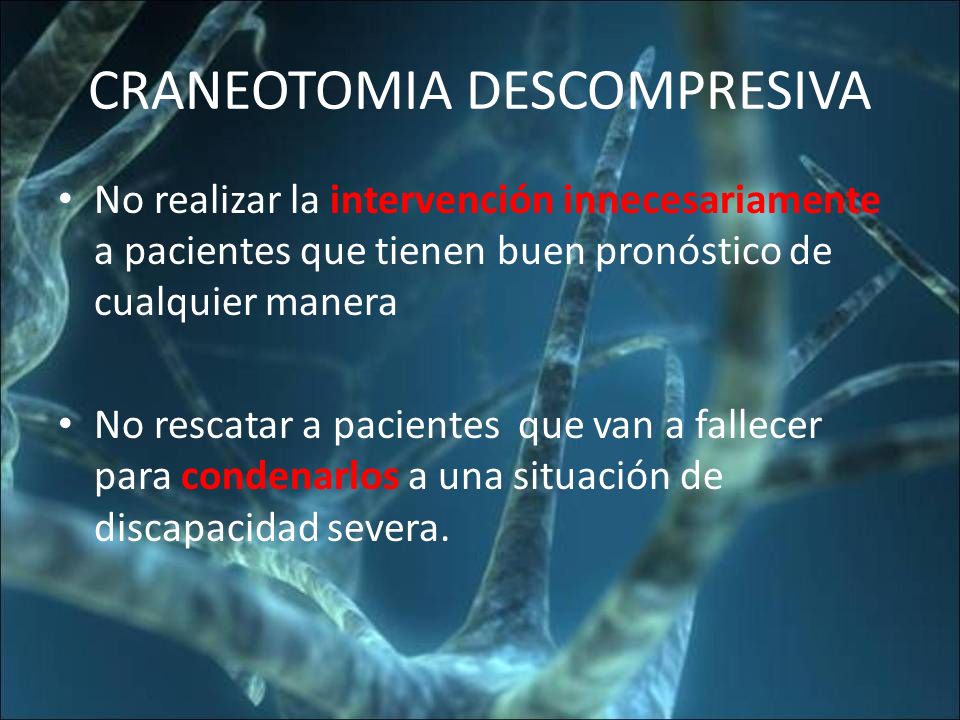 CRANEOTOMIA DESCOMPRESIVA

• No realizar la intervención innecesariamente a pacientes que tienen buen pronóstico de cualquier manera

• No rescatar a pacientes que van a fallecer para condenarlos a una situación de discapacidad severa.